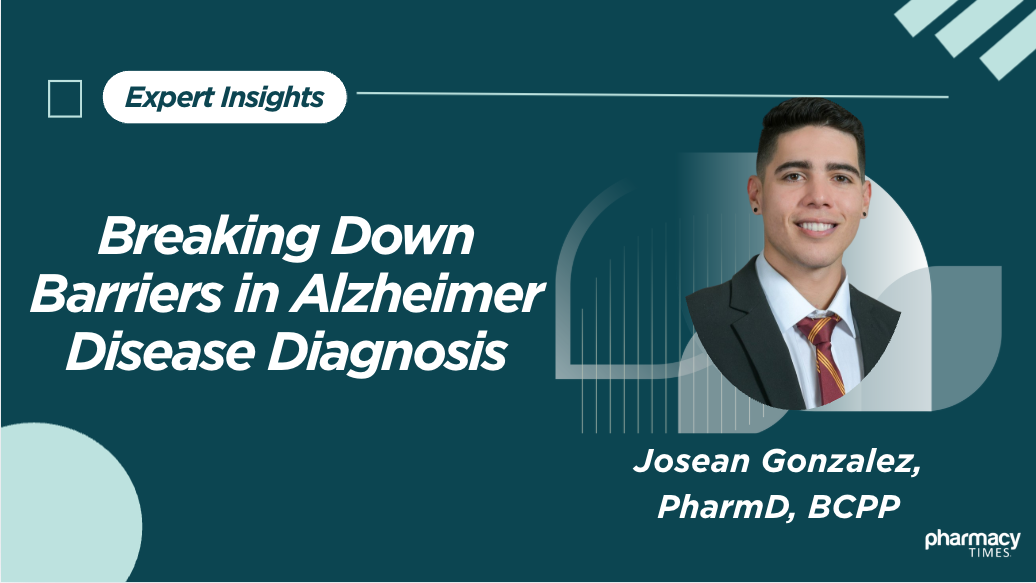 Expert Insights

Breaking Down Barriers in Alzheimer Disease Diagnosis

Josean Gonzalez, PharmD, BCPP

pharmacy TIMES